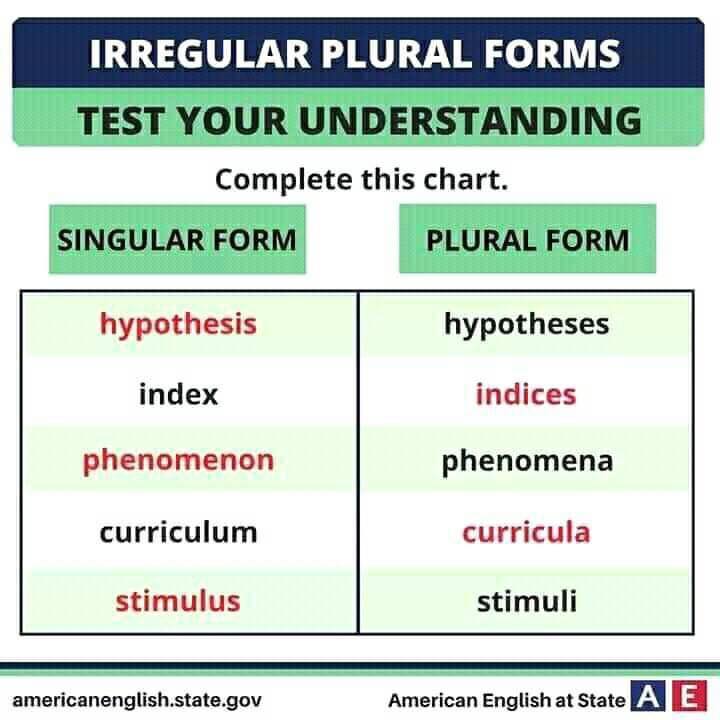 IRREGULAR PLURAL FORMS

TEST YOUR UNDERSTANDING

Complete this chart.

| SINGULAR FORM | PLURAL FORM |
|---|---|
| hypothesis | hypotheses |
| index | indices |
| phenomenon | phenomena |
| curriculum | curricula |
| stimulus | stimuli |

americanenglish.state.gov

American English at State AE